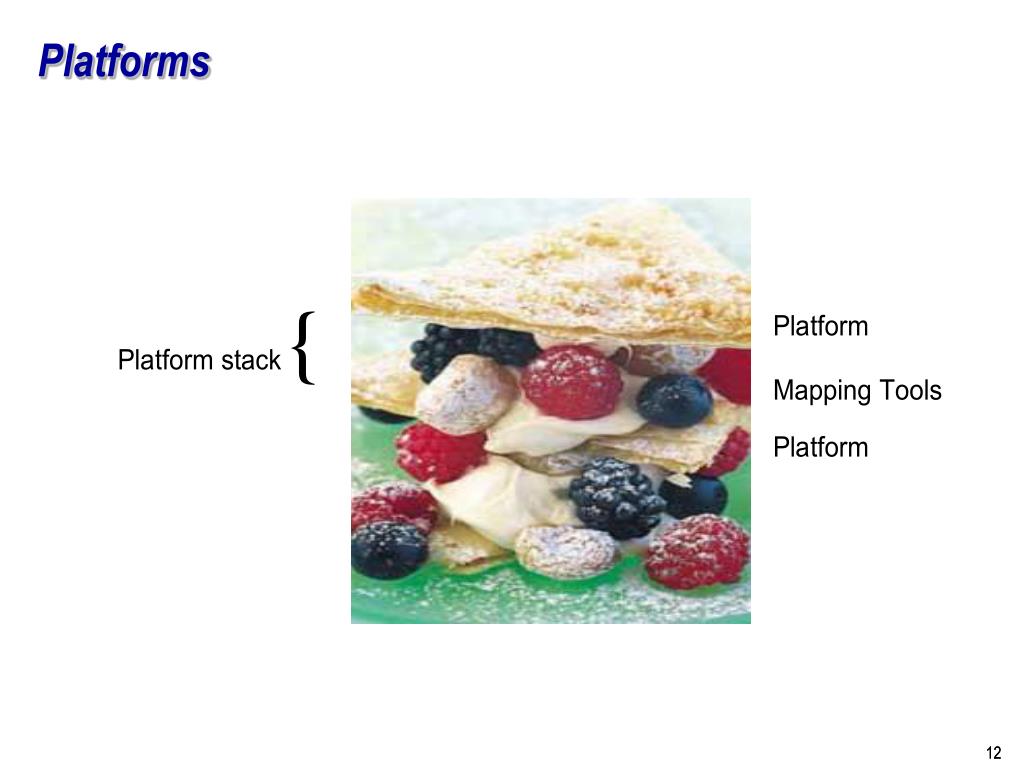 Platforms

Platform stack {

Platform

Mapping Tools

Platform

12